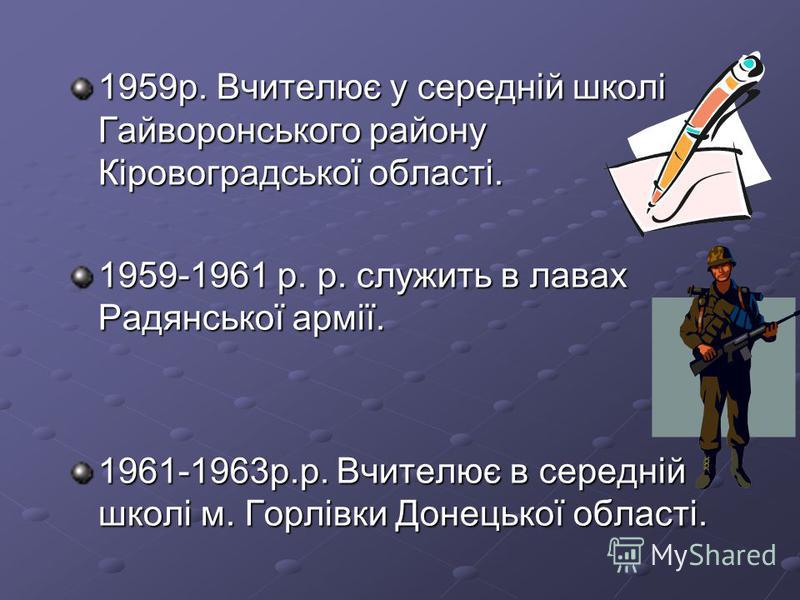 1959р. Вчителює у середній школі Гайворонського району Кіровоградської області.

1959-1961 р. р. служить в лавах Радянської армії.

1961-1963р.р. Вчителює в середній школі м. Горлівки Донецької області.

MyShared